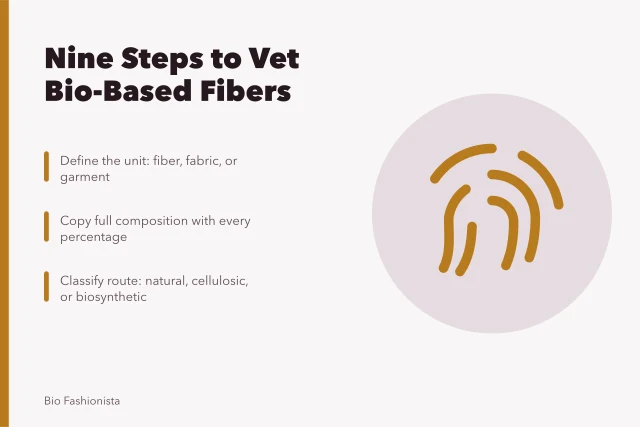 Nine Steps to Vet Bio-Based Fibers

Define the unit: fiber, fabric, or garment

Copy full composition with every percentage

Classify route: natural, cellulosic, or biosynthetic

Bio Fashionista